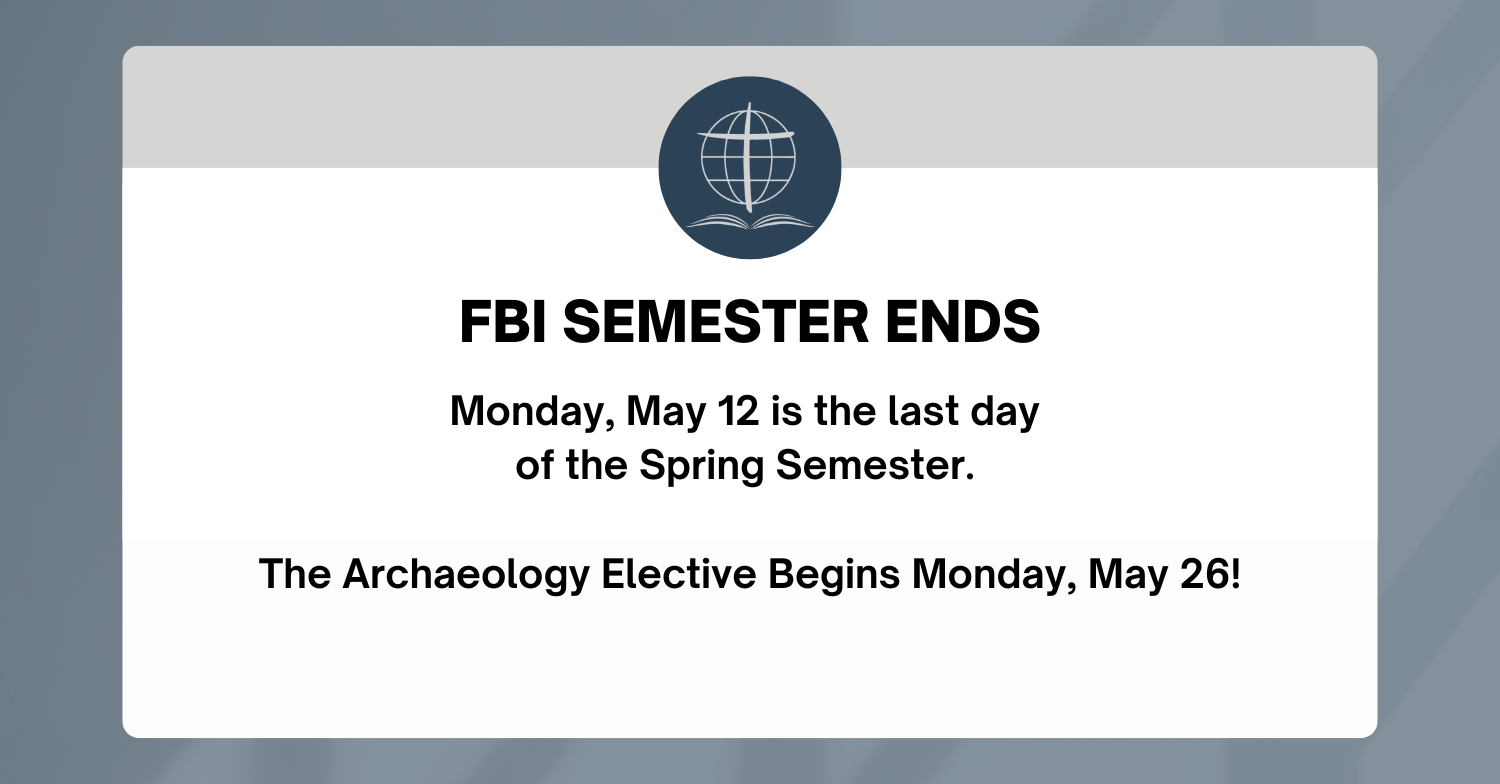 FBI SEMESTER ENDS

Monday, May 12 is the last day of the Spring Semester.

The Archaeology Elective Begins Monday, May 26!